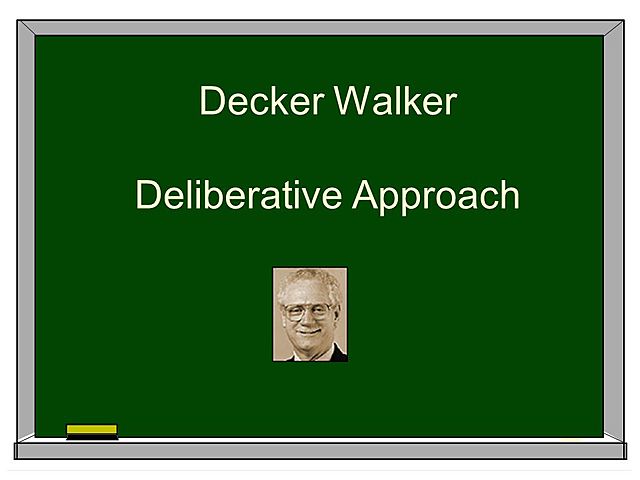 Decker Walker

Deliberative Approach